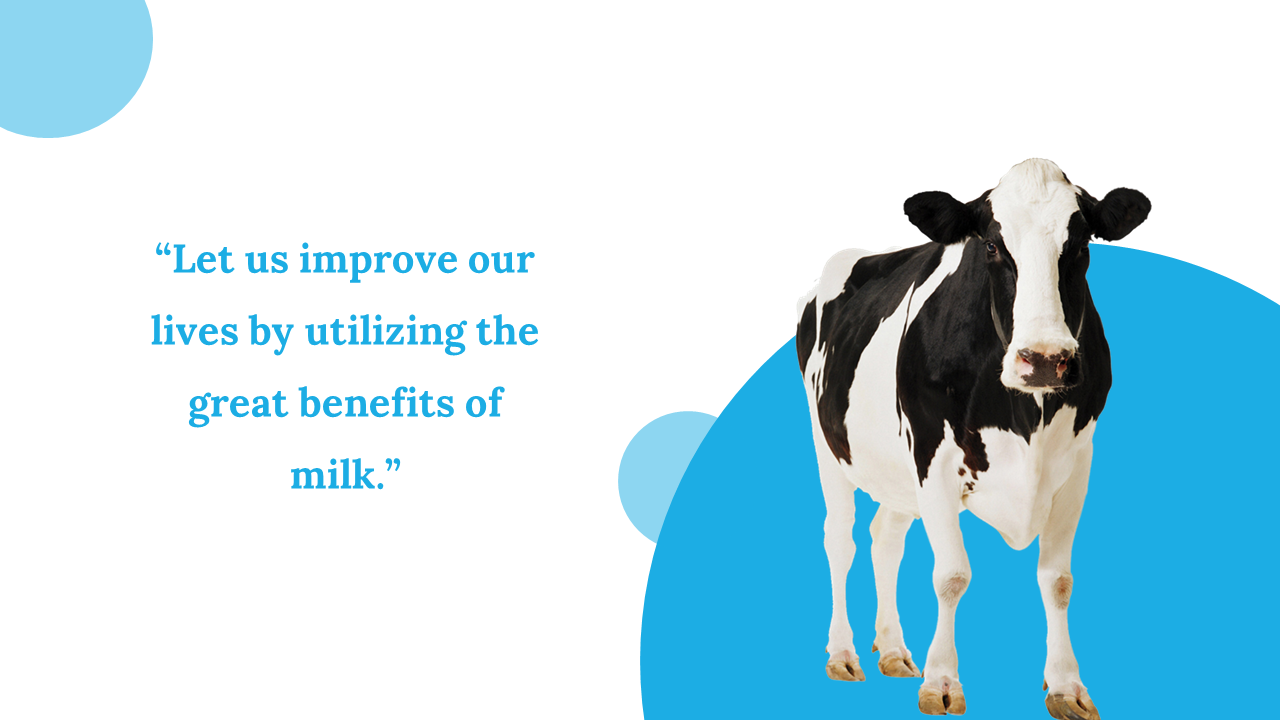 “Let us improve our lives by utilizing the great benefits of milk.”